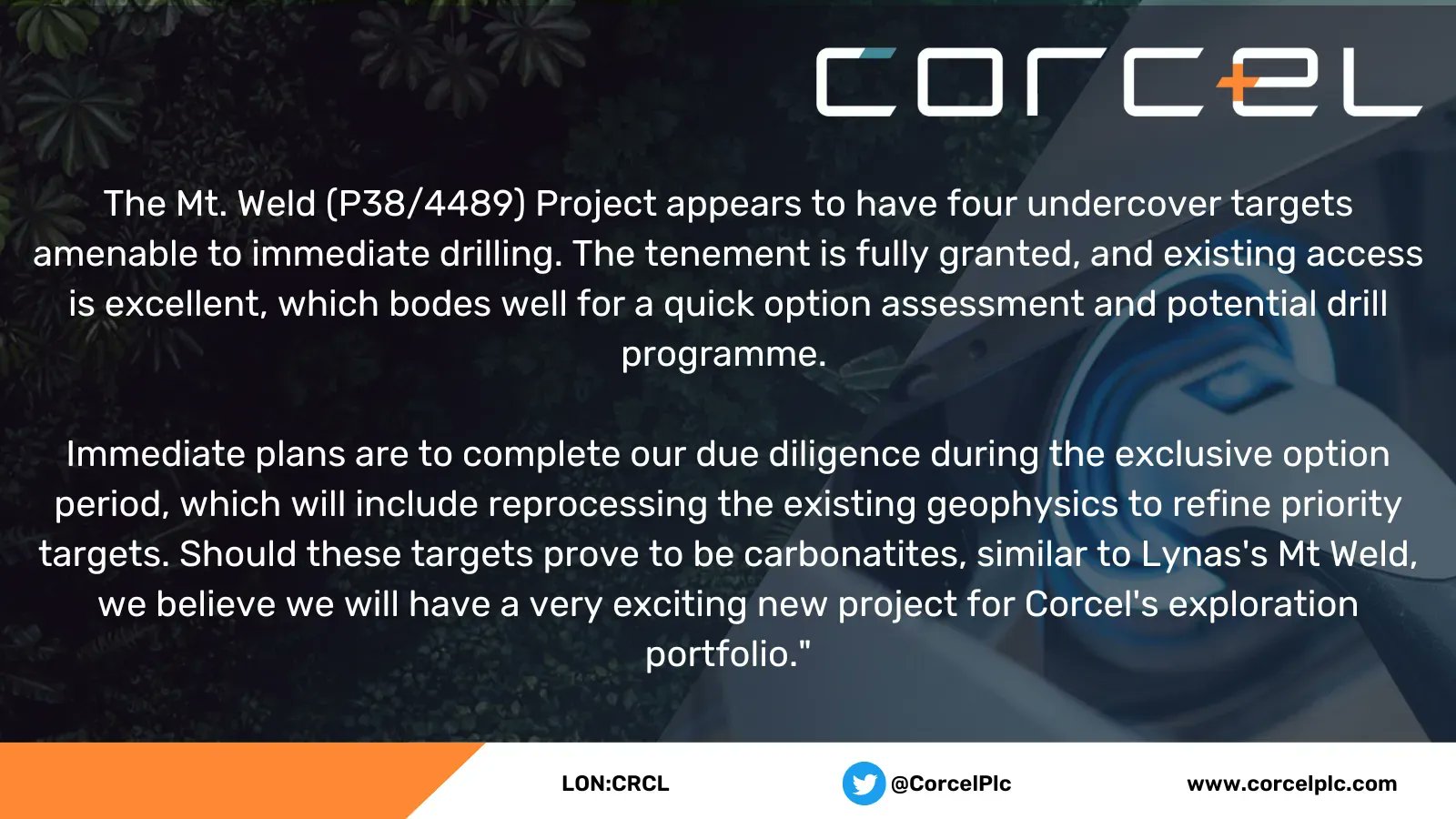 corcel

The Mt. Weld (P38/4489) Project appears to have four undercover targets amenable to immediate drilling. The tenement is fully granted, and existing access is excellent, which bodes well for a quick option assessment and potential drill programme.

Immediate plans are to complete our due diligence during the exclusive option period, which will include reprocessing the existing geophysics to refine priority targets. Should these targets prove to be carbonatites, similar to Lynas's Mt Weld, we believe we will have a very exciting new project for Corcel's exploration portfolio."

LON:CRCL

@CorcelPlc

www.corcelplc.com